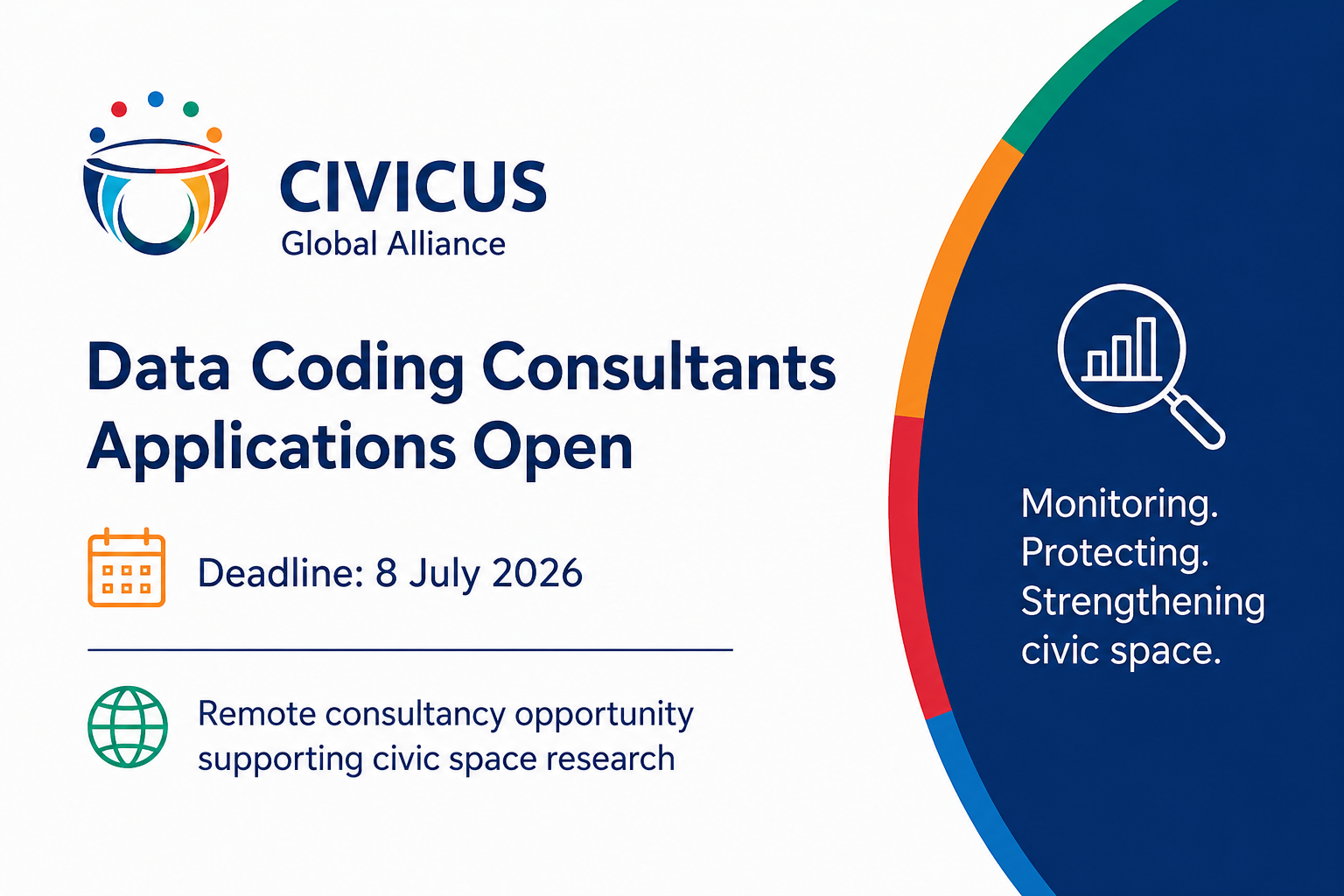 CIVICUS
Global Alliance

Data Coding Consultants Applications Open

Deadline: 8 July 2026

Remote consultancy opportunity supporting civic space research

Monitoring.
Protecting.
Strengthening civic space.